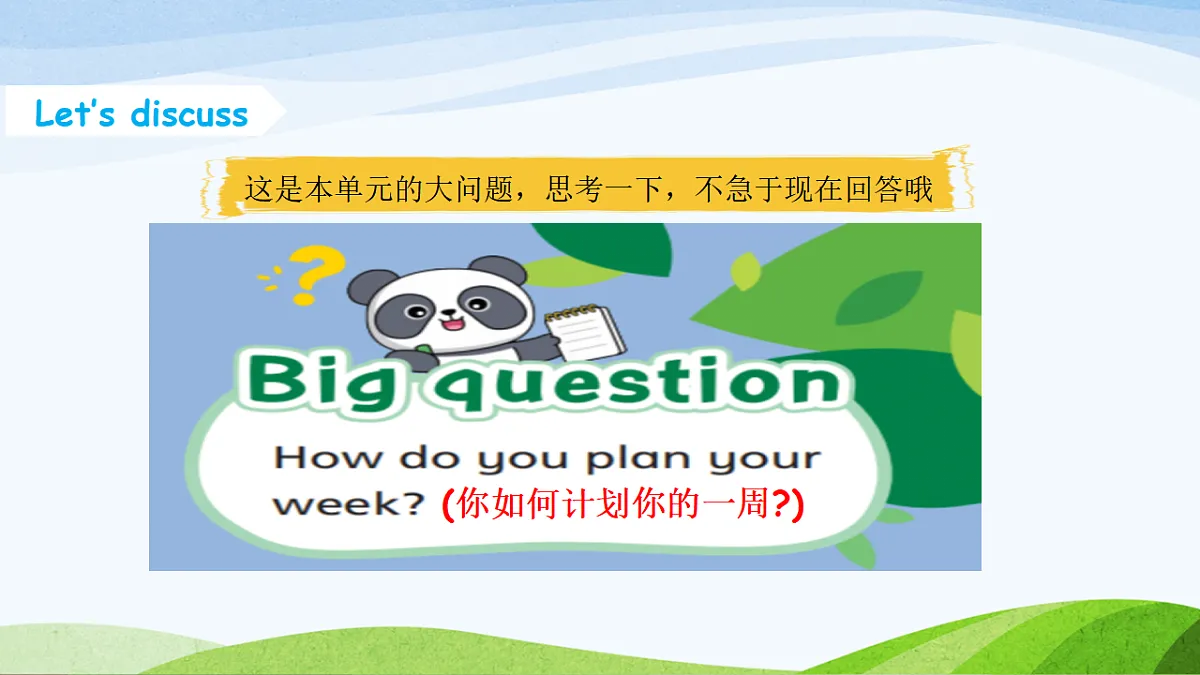 Let's discuss

这是本单元的大问题，思考一下，不急于现在回答哦

?

Big question

How do you plan your week? (你如何计划你的一周?)